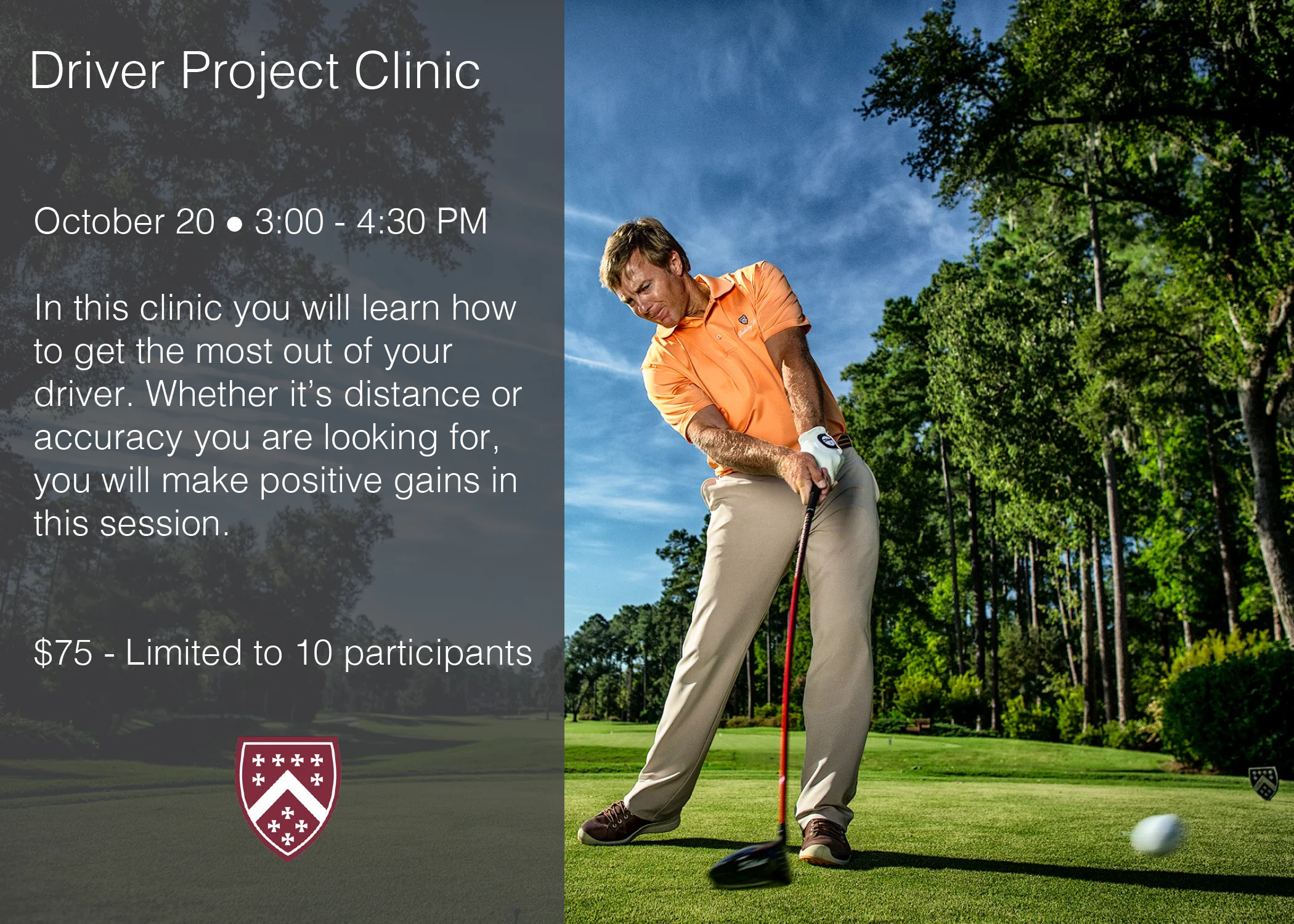 Driver Project Clinic

October 20 ● 3:00 - 4:30 PM

In this clinic you will learn how to get the most out of your driver. Whether it's distance or accuracy you are looking for, you will make positive gains in this session.

$75 - Limited to 10 participants